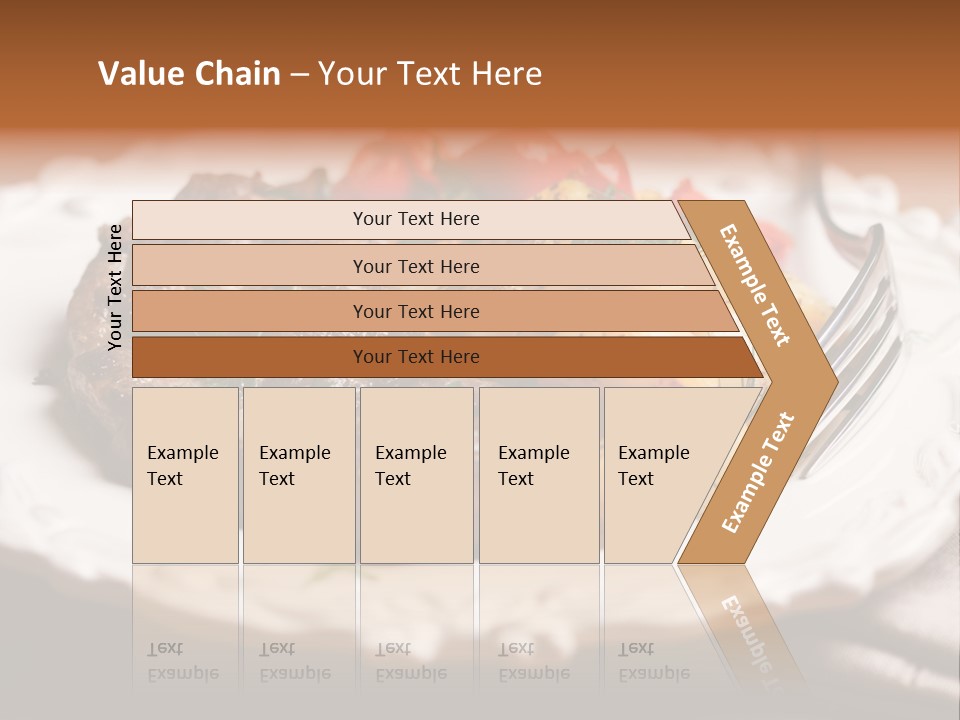 Value Chain – Your Text Here

Your Text Here

Your Text Here

Your Text Here

Your Text Here

Your Text Here

Example Text

Example Text

Example Text

Example Text

Example Text

Example Text

Example Text